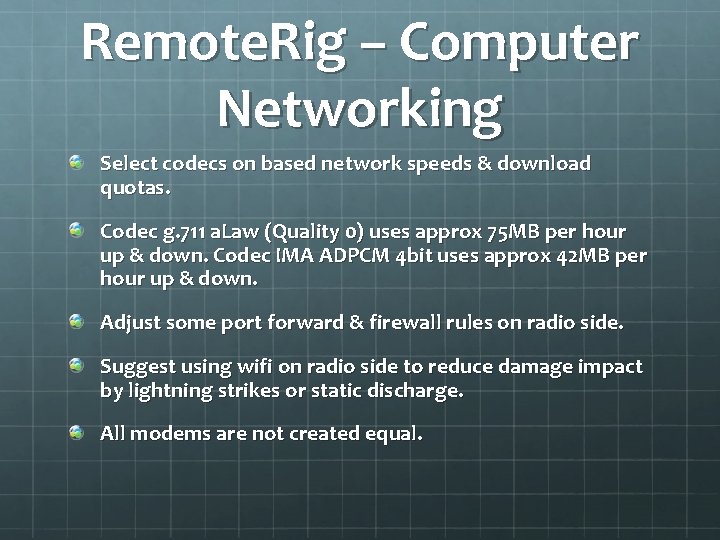 RemoteRig – Computer Networking

Select codecs on based network speeds & download quotas.

Codec g.711 aLaw (Quality 0) uses approx 75MB per hour up & down. Codec IMA ADPCM 4bit uses approx 42MB per hour up & down.

Adjust some port forward & firewall rules on radio side.

Suggest using wifi on radio side to reduce damage impact by lightning strikes or static discharge.

All modems are not created equal.